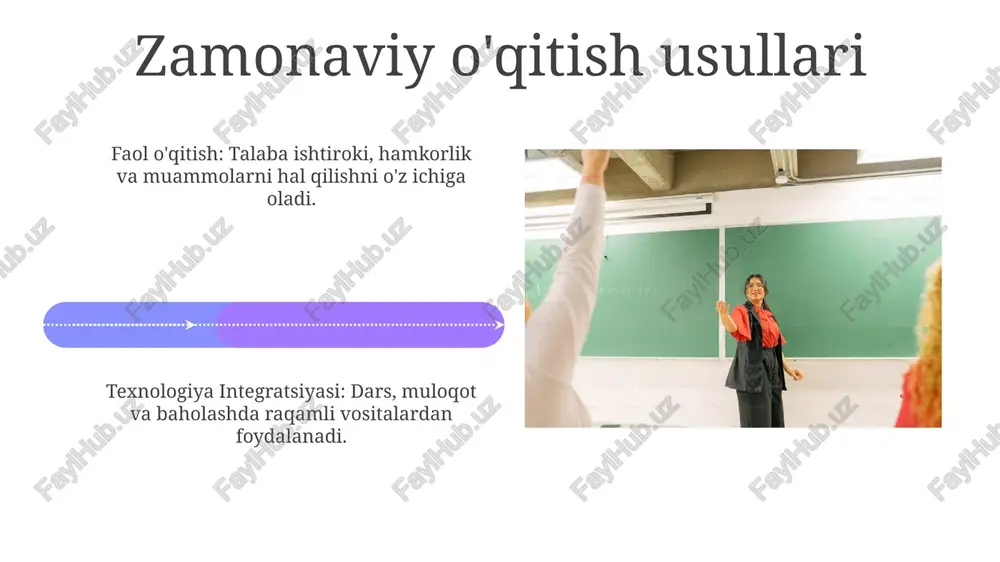 Zamonaviy o'qitish usullari

Faol o'qitish: Talaba ishtiroki, hamkorlik va muammolarni hal qilishni o'z ichiga oladi.

Texnologiya Integratsiyasi: Dars, muloqot va baholashda raqamli vositalardan foydalanadi.

FaylHub.uz